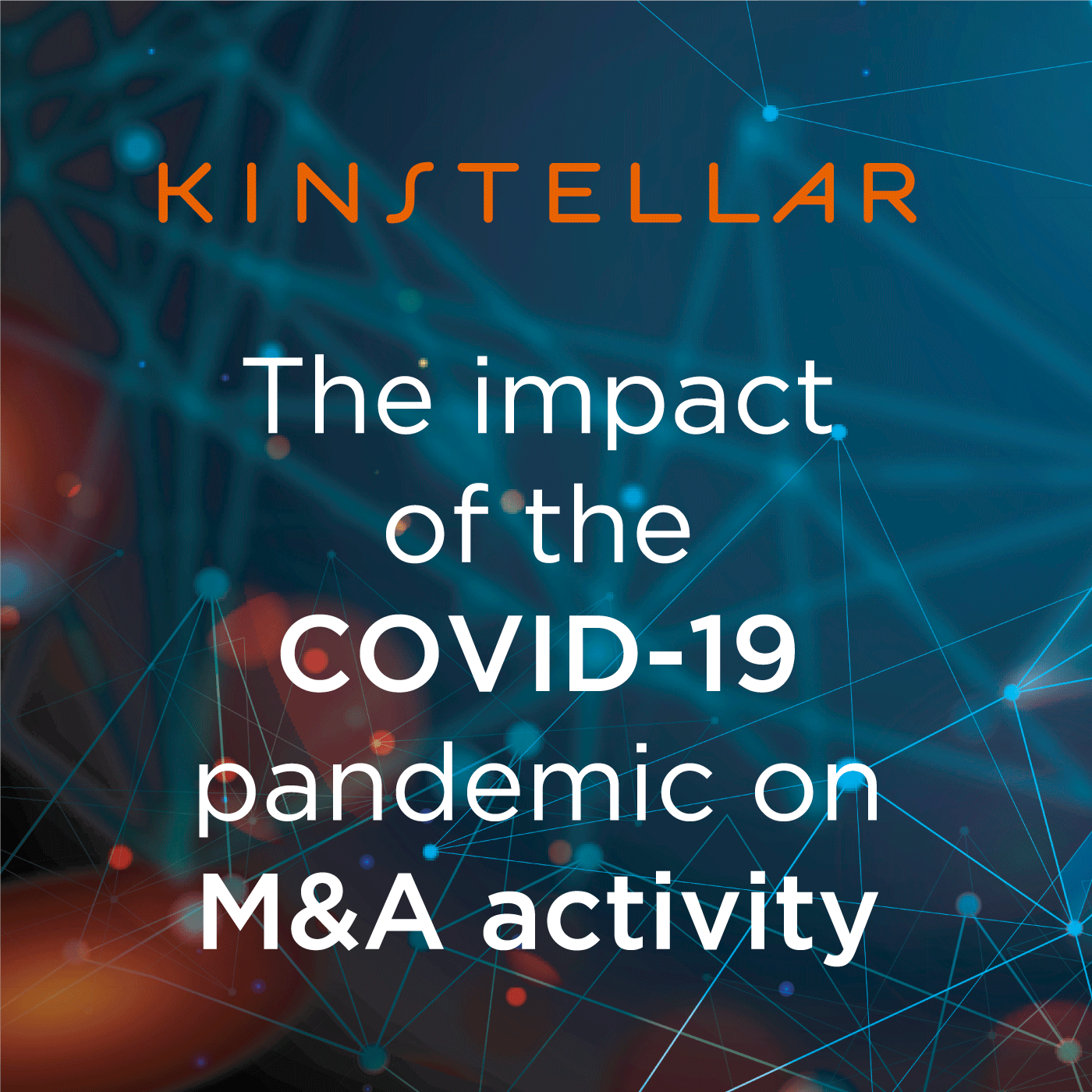 KINSTELLAR

The impact of the COVID-19 pandemic on M&A activity